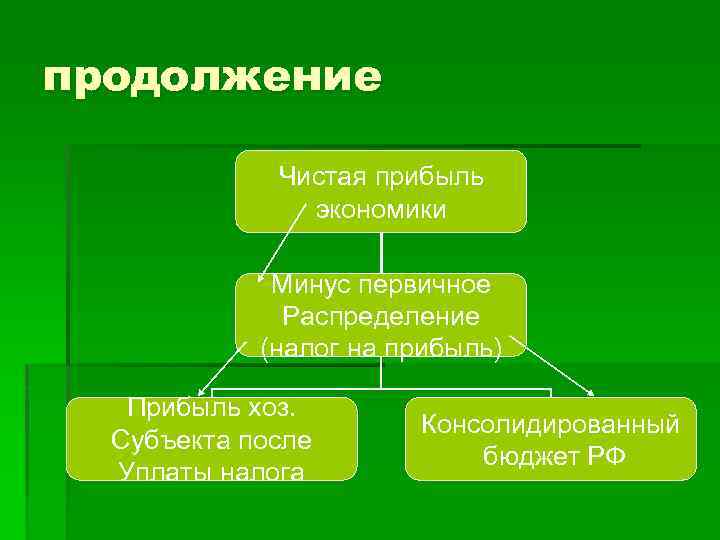 продолжение

Чистая прибыль экономики

Минус первичное Распределение (налог на прибыль)

Прибыль хоз. Субъекта после Уплаты налога

Консолидированный бюджет РФ